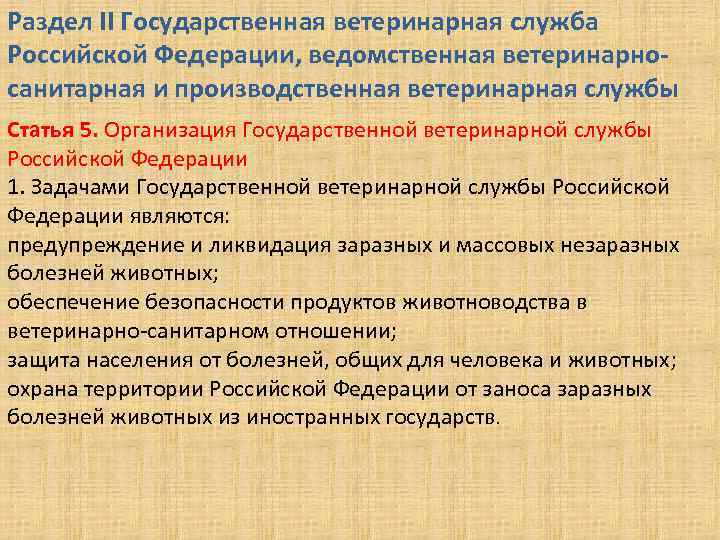 Раздел II Государственная ветеринарная служба Российской Федерации, ведомственная ветеринарно-санитарная и производственная ветеринарная службы

Статья 5. Организация Государственной ветеринарной службы Российской Федерации

1. Задачами Государственной ветеринарной службы Российской Федерации являются:
предупреждение и ликвидация заразных и массовых незаразных болезней животных;
обеспечение безопасности продуктов животноводства в ветеринарно-санитарном отношении;
защита населения от болезней, общих для человека и животных;
охрана территории Российской Федерации от заноса заразных болезней животных из иностранных государств.